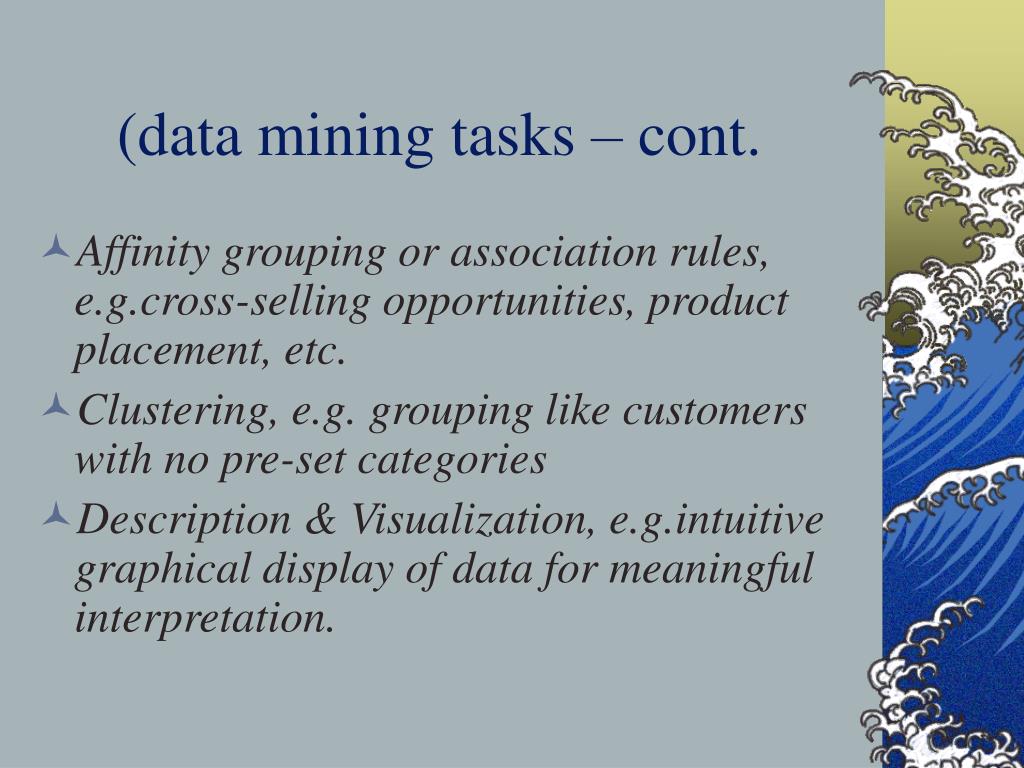 (data mining tasks – cont.

Affinity grouping or association rules, e.g.cross-selling opportunities, product placement, etc.

Clustering, e.g. grouping like customers with no pre-set categories

Description & Visualization, e.g.intuitive graphical display of data for meaningful interpretation.